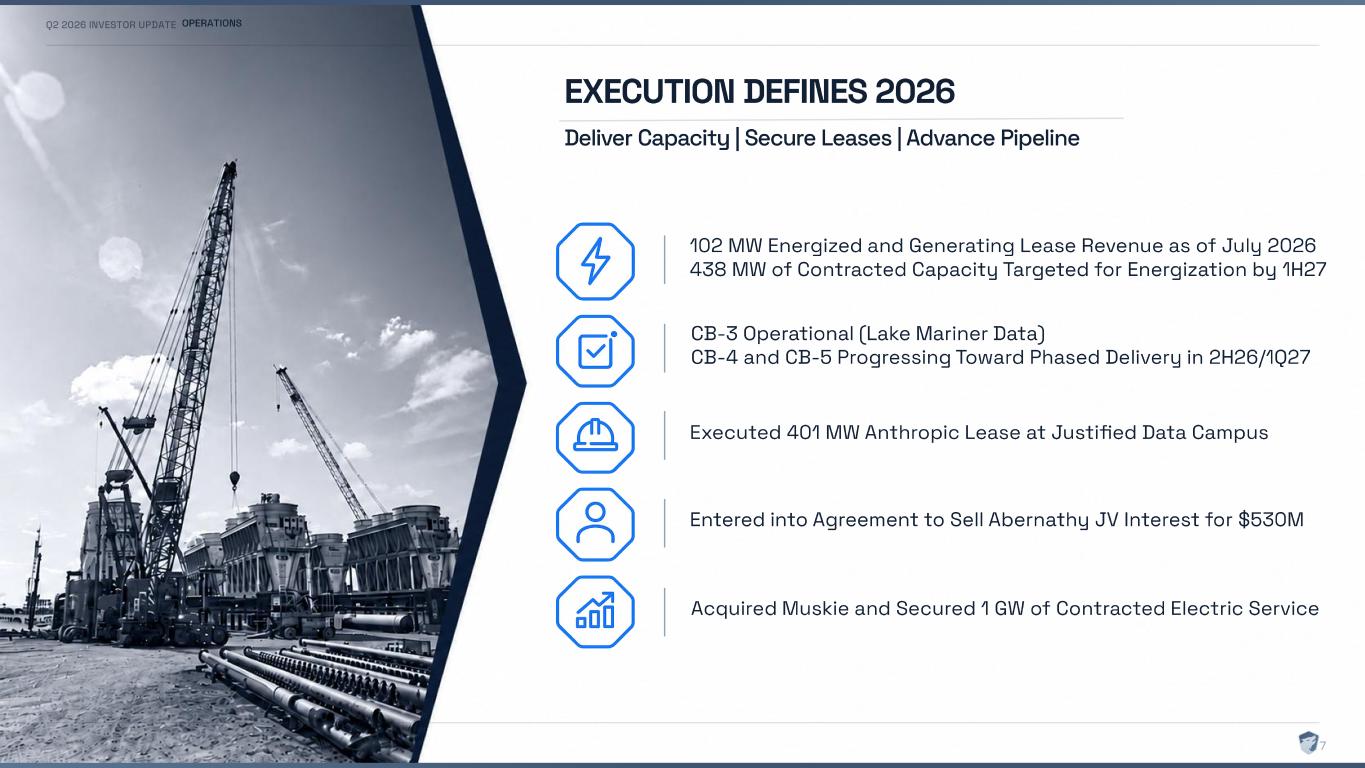 Q2 2026 INVESTOR UPDATE OPERATIONS

EXECUTION DEFINES 2026

Deliver Capacity | Secure Leases | Advance Pipeline

102 MW Energized and Generating Lease Revenue as of July 2026
438 MW of Contracted Capacity Targeted for Energization by 1H27

CB-3 Operational (Lake Mariner Data)
CB-4 and CB-5 Progressing Toward Phased Delivery in 2H26/1Q27

Executed 401 MW Anthropic Lease at Justified Data Campus

Entered into Agreement to Sell Abernathy JV Interest for $530M

Acquired Muskie and Secured 1 GW of Contracted Electric Service

7